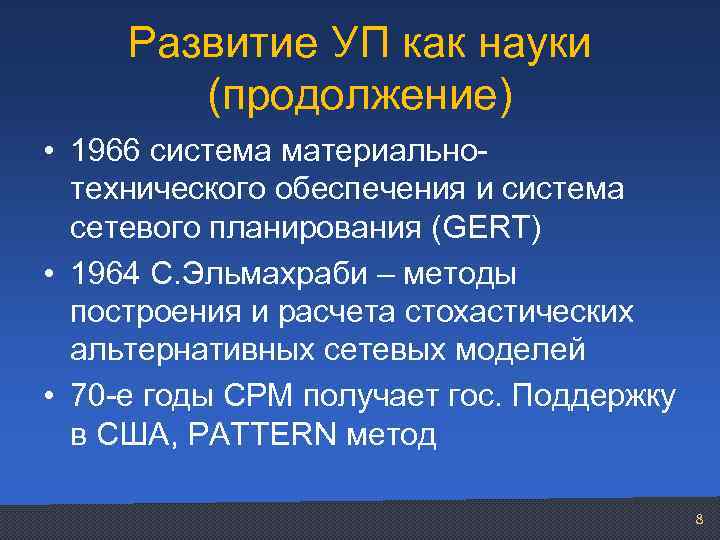 Развитие УП как науки (продолжение)

• 1966 система материально-технического обеспечения и система сетевого планирования (GERT)

• 1964 С.Эльмахраби – методы построения и расчета стохастических альтернативных сетевых моделей

• 70-е годы CPM получает гос. Поддержку в США, PATTERN метод

8